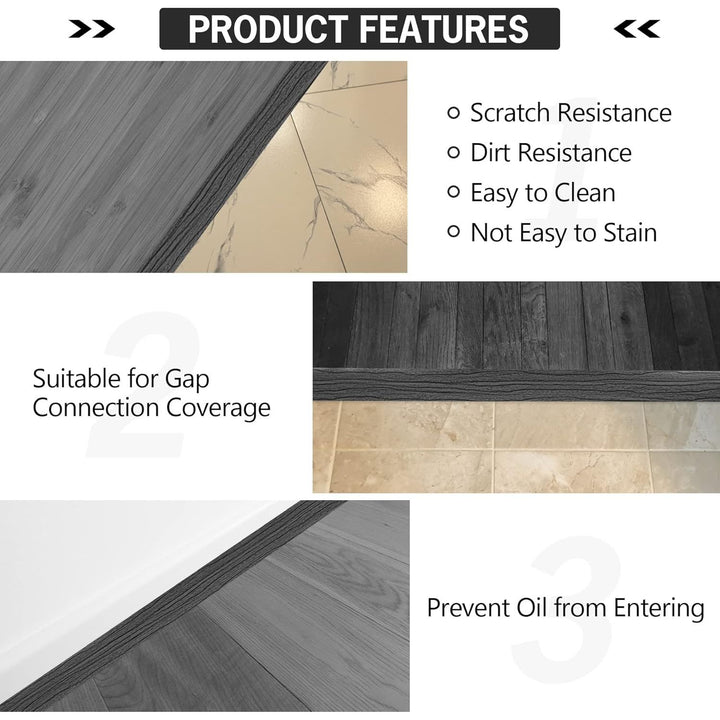 >> PRODUCT FEATURES <<

1

○ Scratch Resistance
○ Dirt Resistance
○ Easy to Clean
○ Not Easy to Stain

2

Suitable for Gap Connection Coverage

3

Prevent Oil from Entering